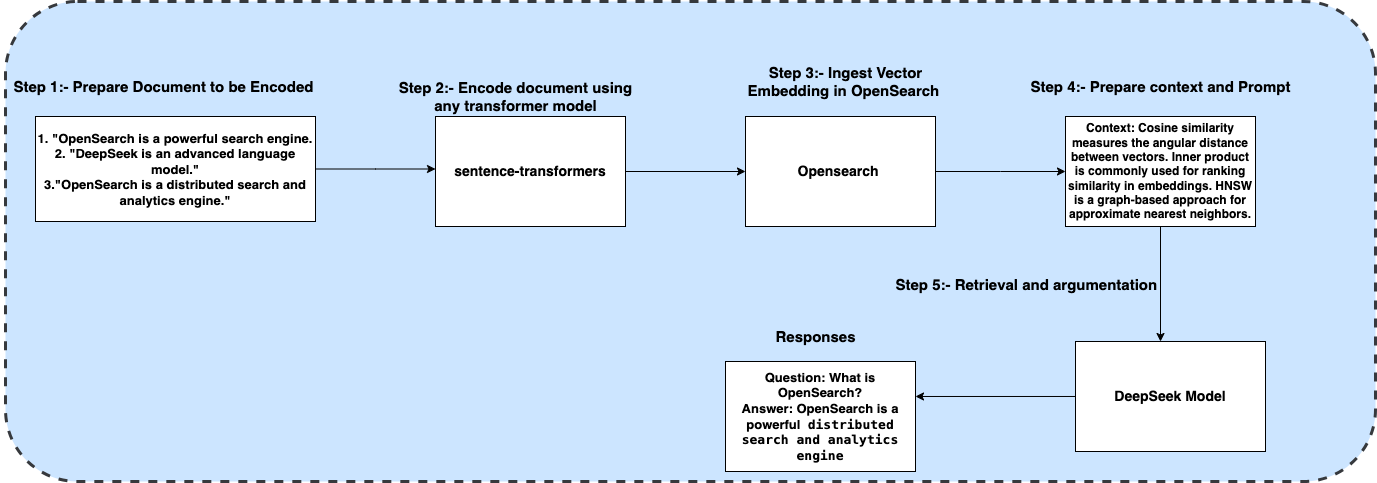 Step 1:- Prepare Document to be Encoded

1. "OpenSearch is a powerful search engine.
2. "DeepSeek is an advanced language model."
3."OpenSearch is a distributed search and analytics engine."

Step 2:- Encode document using any transformer model

sentence-transformers

Step 3:- Ingest Vector Embedding in OpenSearch

Opensearch

Step 4:- Prepare context and Prompt

Context: Cosine similarity measures the angular distance between vectors. Inner product is commonly used for ranking similarity in embeddings. HNSW is a graph-based approach for approximate nearest neighbors.

Step 5:- Retrieval and argumentation

DeepSeek Model

Responses

Question: What is OpenSearch?
Answer: OpenSearch is a powerful distributed search and analytics engine